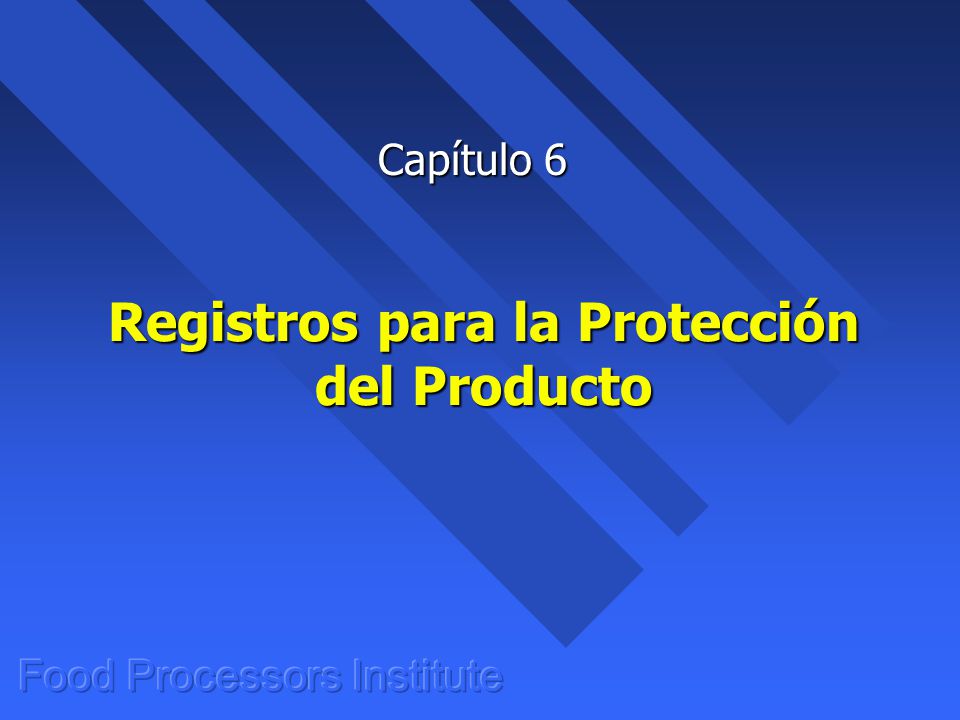 Capítulo 6

Registros para la Protección del Producto

Food Processors Institute